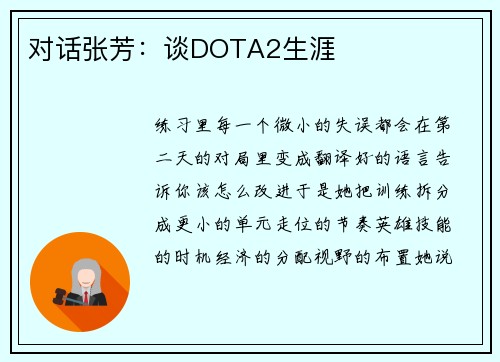 对话张芳：谈DOTA2生涯

练习里每一个微小的失误都会在第二天的对局里变成翻译好的语言告诉你该怎么改进于是她把训练拆分成更小的单元走位的节奏英雄技能的时机经济的分配视野的布置她说